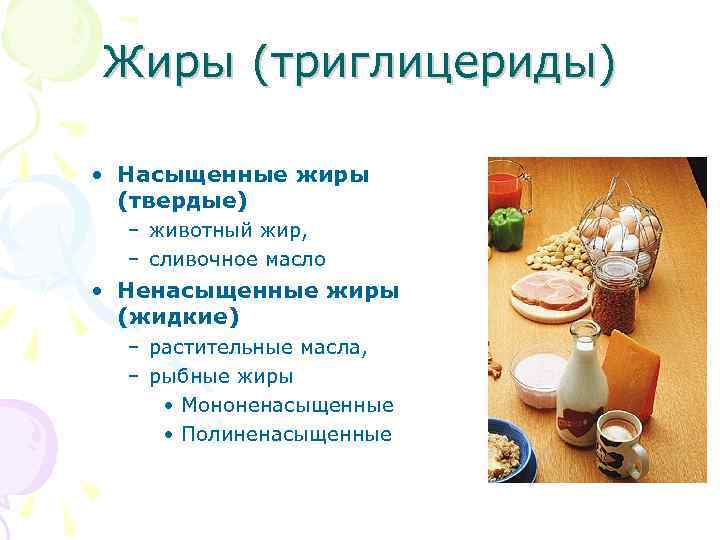 Жиры (триглицериды)

• Насыщенные жиры (твердые)
– животный жир,
– сливочное масло
• Ненасыщенные жиры (жидкие)
– растительные масла,
– рыбные жиры
• Мононенасыщенные
• Полиненасыщенные